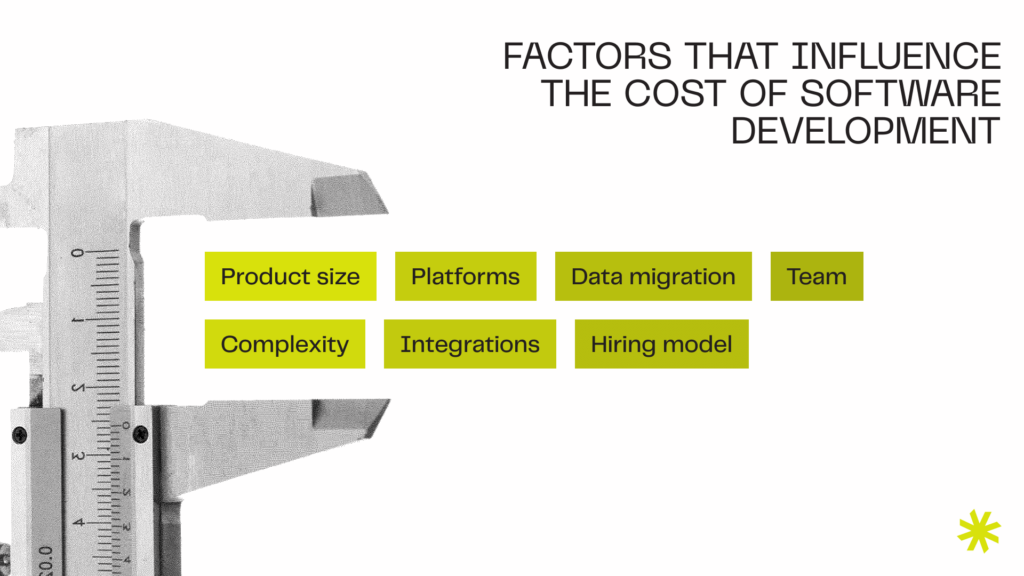 FACTORS THAT INFLUENCE THE COST OF SOFTWARE DEVELOPMENT

Product size
Platforms
Data migration
Team
Complexity
Integrations
Hiring model

0
1
2
3
4
0
0.0